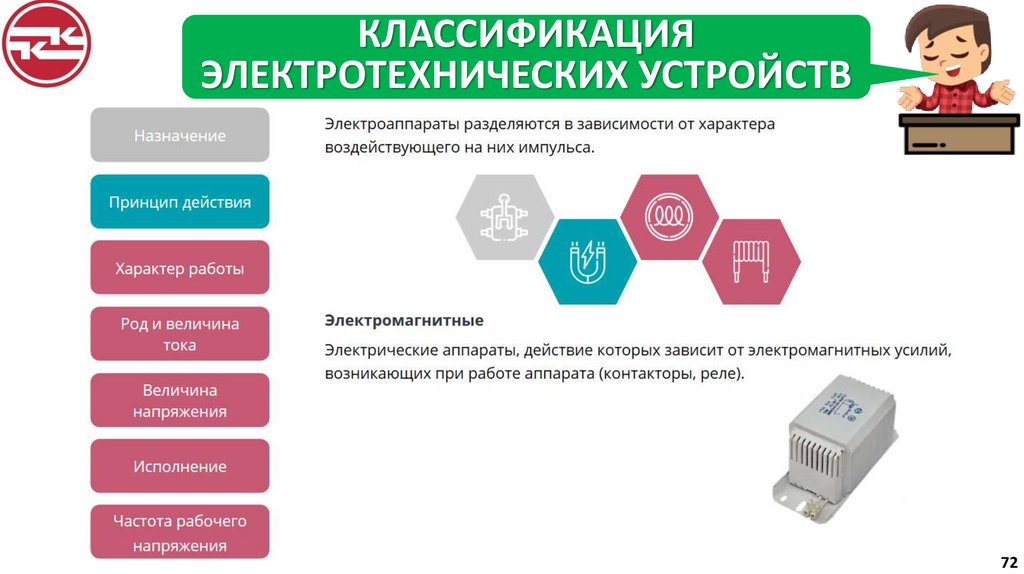 КЛАССИФИКАЦИЯ ЭЛЕКТРОТЕХНИЧЕСКИХ УСТРОЙСТВ

Назначение

Принцип действия

Характер работы

Род и величина тока

Величина напряжения

Исполнение

Частота рабочего напряжения

Электроаппараты разделяются в зависимости от характера воздействующего на них импульса.

Электромагнитные

Электрические аппараты, действие которых зависит от электромагнитных усилий, возникающих при работе аппарата (контакторы, реле).

72